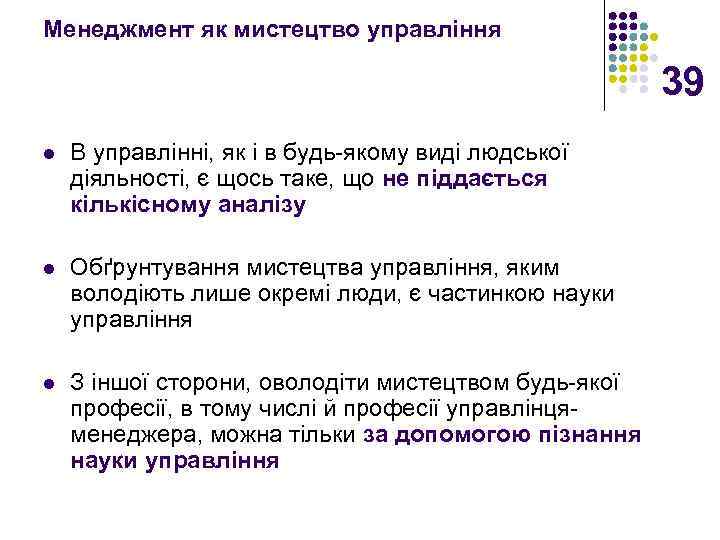 Менеджмент як мистецтво управління

39

- В управлінні, як і в будь-якому виді людської діяльності, є щось таке, що не піддається кількісному аналізу

- Обґрунтування мистецтва управління, яким володіють лише окремі люди, є частинкою науки управління

- З іншої сторони, оволодіти мистецтвом будь-якої професії, в тому числі й професії управлінця-менеджера, можна тільки за допомогою пізнання науки управління